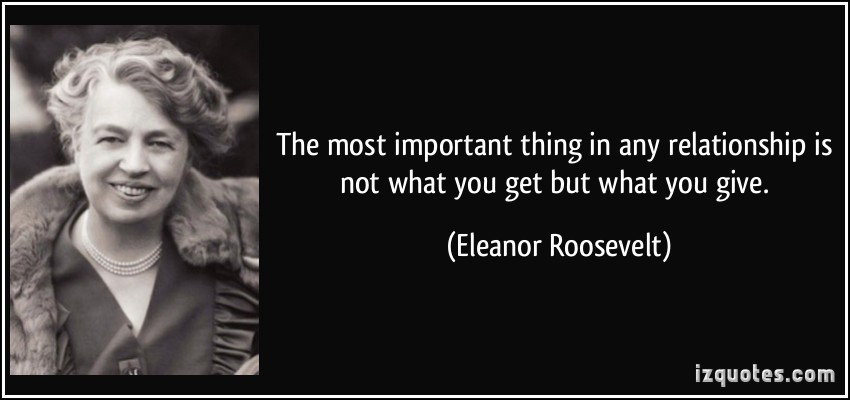 The most important thing in any relationship is not what you get but what you give.

(Eleanor Roosevelt)

izquotes.com